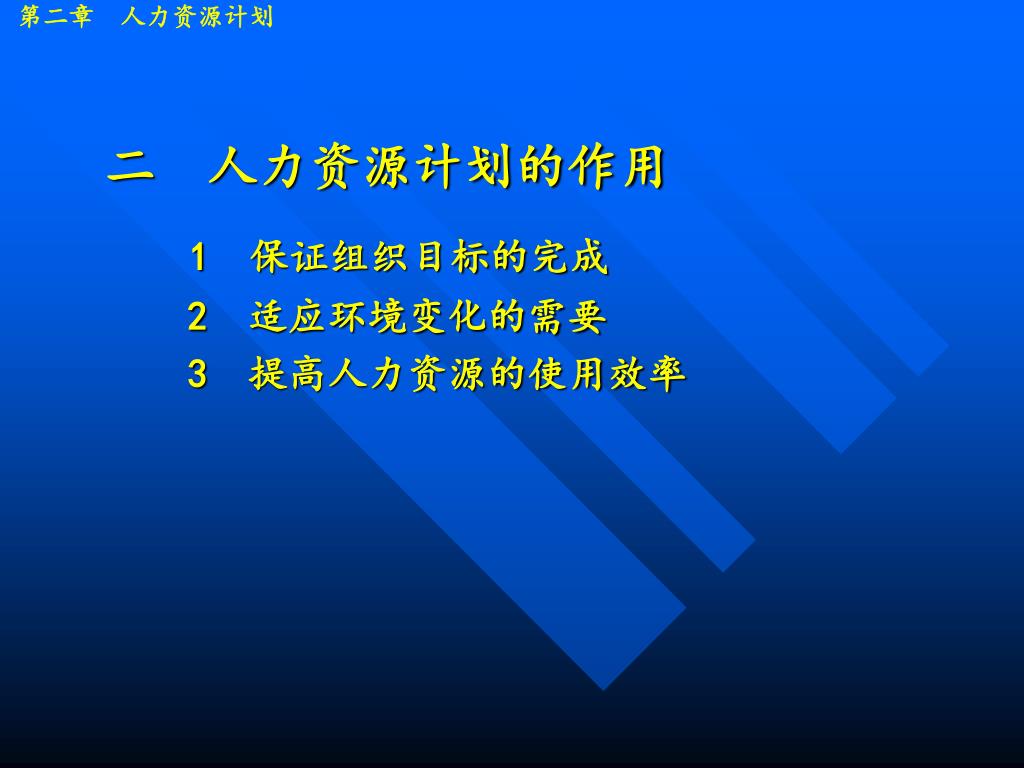 第二章　人力资源计划

二　人力资源计划的作用

1　保证组织目标的完成

2　适应环境变化的需要

3　提高人力资源的使用效率